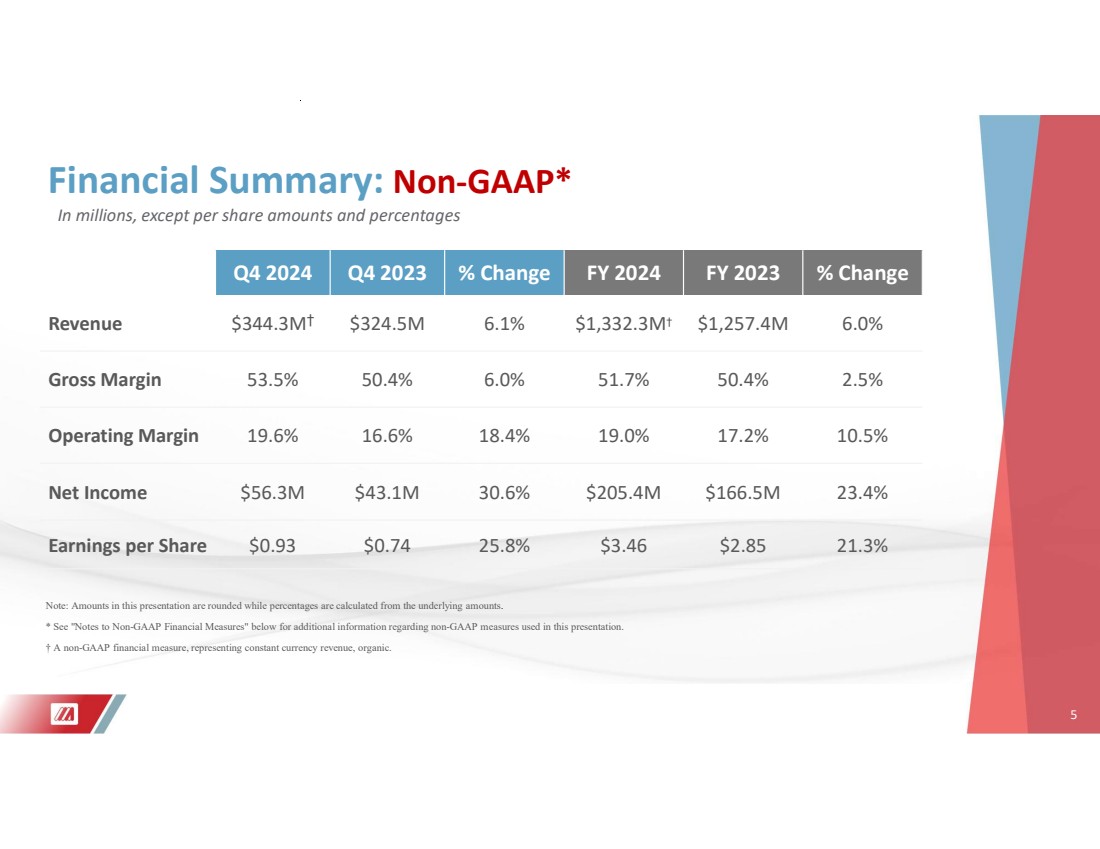 Financial Summary: Non-GAAP*

In millions, except per share amounts and percentages

| | Q4 2024 | Q4 2023 | % Change | FY 2024 | FY 2023 | % Change |
|---|---|---|---|---|---|---|
| Revenue | \$344.3M† | \$324.5M | 6.1% | \$1,332.3M† | \$1,257.4M | 6.0% |
| Gross Margin | 53.5% | 50.4% | 6.0% | 51.7% | 50.4% | 2.5% |
| Operating Margin | 19.6% | 16.6% | 18.4% | 19.0% | 17.2% | 10.5% |
| Net Income | \$56.3M | \$43.1M | 30.6% | \$205.4M | \$166.5M | 23.4% |
| Earnings per Share | \$0.93 | \$0.74 | 25.8% | \$3.46 | \$2.85 | 21.3% |

Note: Amounts in this presentation are rounded while percentages are calculated from the underlying amounts.

* See "Notes to Non-GAAP Financial Measures" below for additional information regarding non-GAAP measures used in this presentation.

† A non-GAAP financial measure, representing constant currency revenue, organic.

5